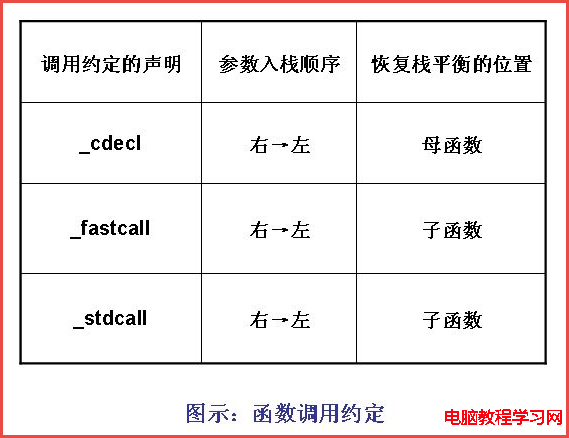 | 调用约定的声明 | 参数入栈顺序 | 恢复栈平衡的位置 |
|---|---|---|
| _cdecl | 右→左 | 母函数 |
| _fastcall | 右→左 | 子函数 |
| _stdcall | 右→左 | 子函数 |

图示：函数调用约定

电脑教程学习网